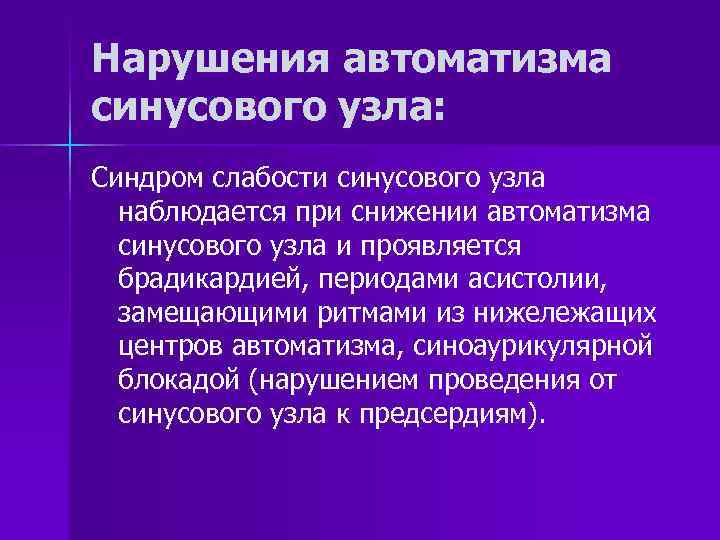 Нарушения автоматизма синусового узла:

Синдром слабости синусового узла наблюдается при снижении автоматизма синусового узла и проявляется брадикардией, периодами асистолии, замещающими ритмами из нижележащих центров автоматизма, синоаурикулярной блокадой (нарушением проведения от синусового узла к предсердиям).